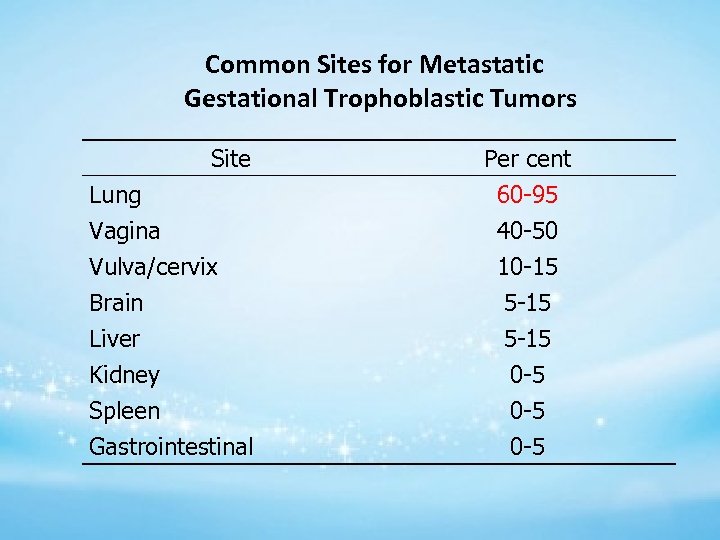 Common Sites for Metastatic Gestational Trophoblastic Tumors

| Site | Per cent |
|---|---|
| Lung | 60-95 |
| Vagina | 40-50 |
| Vulva/cervix | 10-15 |
| Brain | 5-15 |
| Liver | 5-15 |
| Kidney | 0-5 |
| Spleen | 0-5 |
| Gastrointestinal | 0-5 |